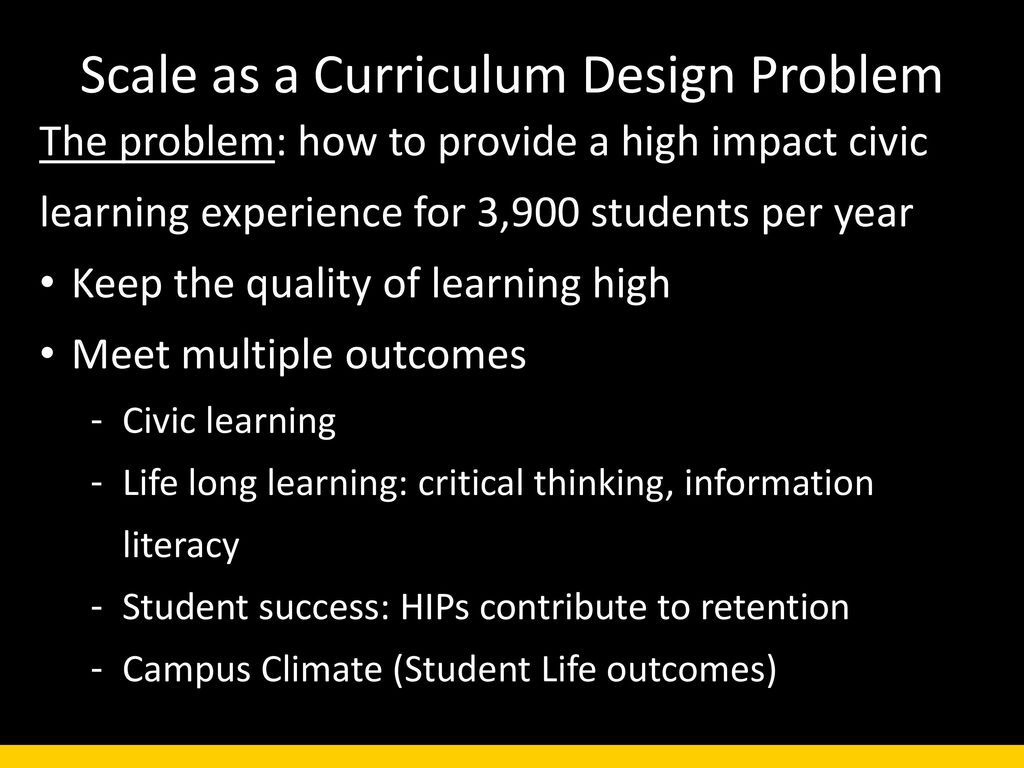 Scale as a Curriculum Design Problem

The problem: how to provide a high impact civic learning experience for 3,900 students per year

• Keep the quality of learning high
• Meet multiple outcomes
- Civic learning
- Life long learning: critical thinking, information literacy
- Student success: HIPs contribute to retention
- Campus Climate (Student Life outcomes)